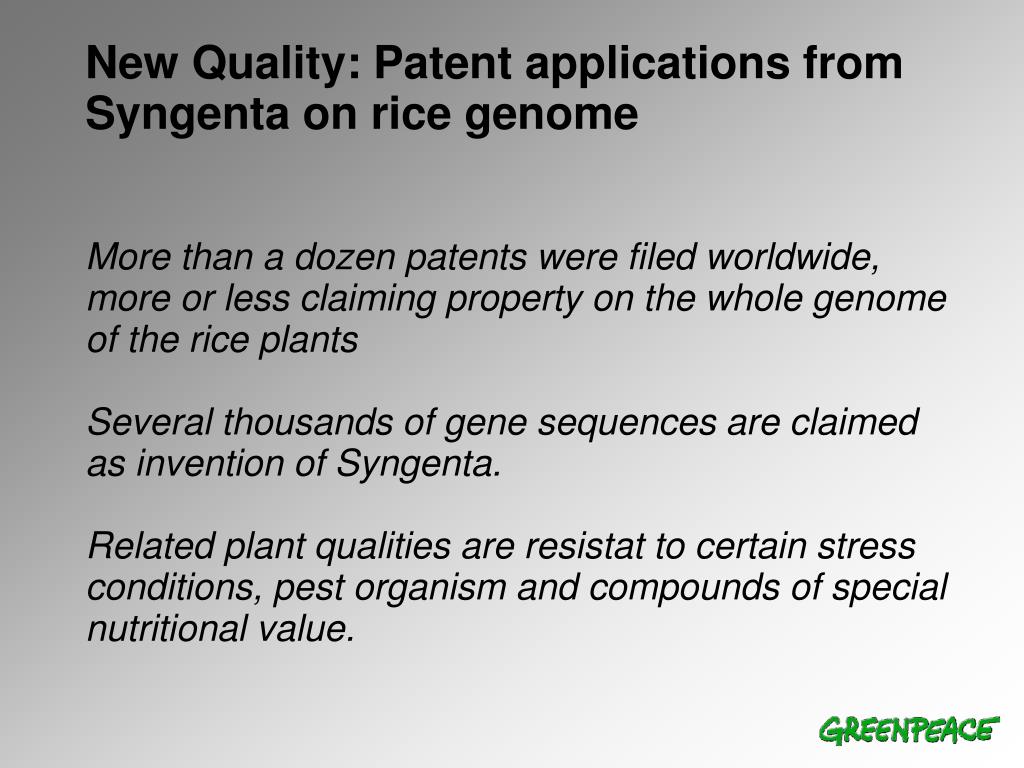 New Quality: Patent applications from Syngenta on rice genome

More than a dozen patents were filed worldwide, more or less claiming property on the whole genome of the rice plants

Several thousands of gene sequences are claimed as invention of Syngenta.

Related plant qualities are resistat to certain stress conditions, pest organism and compounds of special nutritional value.

GREENPEACE